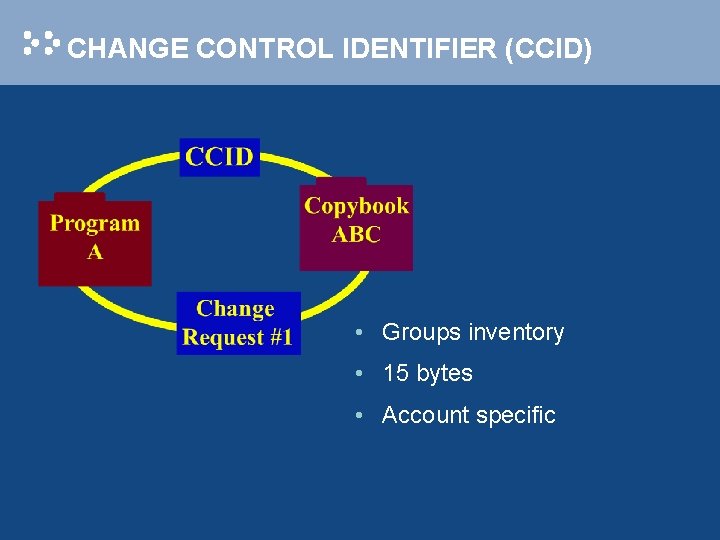 CHANGE CONTROL IDENTIFIER (CCID)

CCID

Program A

Copybook ABC

Change Request #1

• Groups inventory
• 15 bytes
• Account specific